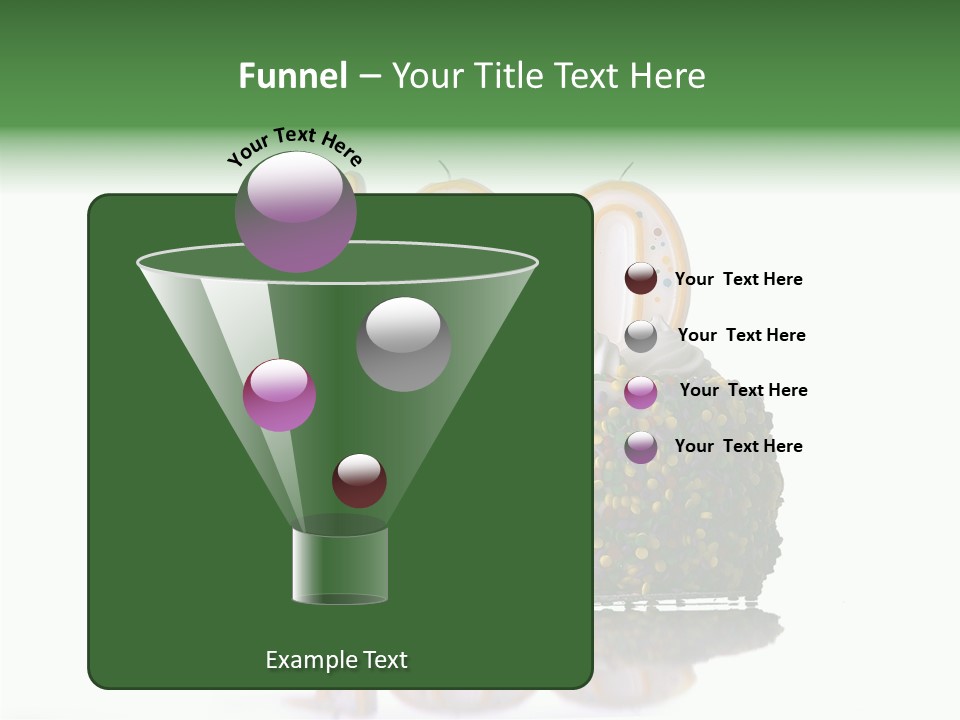 Funnel – Your Title Text Here

Your Text Here

Your Text Here

Your Text Here

Your Text Here

Your Text Here

Example Text